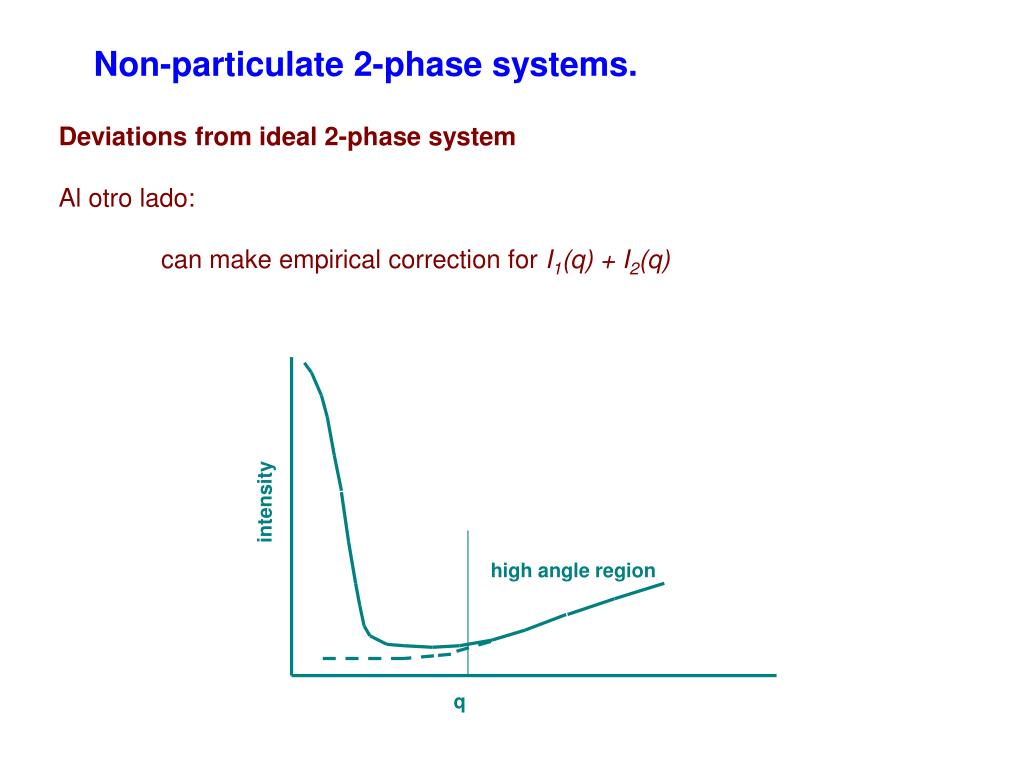 Non-particulate 2-phase systems.

Deviations from ideal 2-phase system

Al otro lado:

can make empirical correction for $I_1(q) + I_2(q)$

intensity

high angle region

q